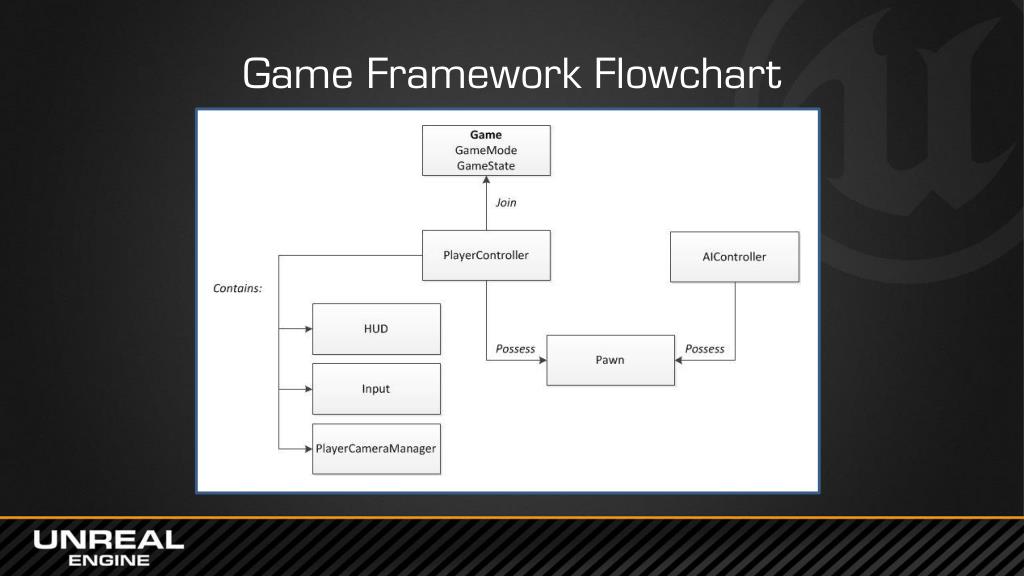 Game Framework Flowchart

Game
GameMode
GameState

Join

PlayerController

AIController

Contains:

HUD

Input

PlayerCameraManager

Possess

Pawn

Possess

UNREAL
ENGINE